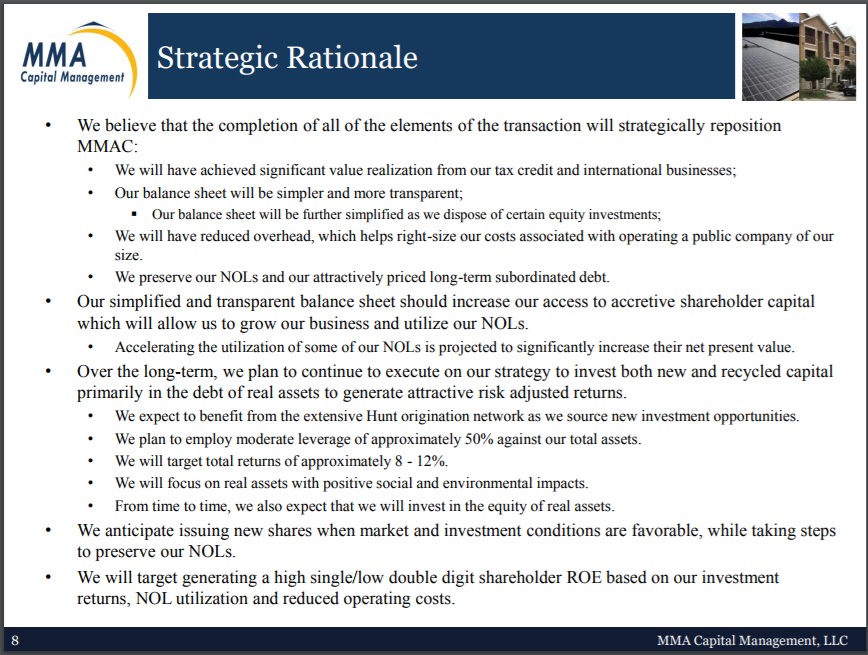 MMA
Capital Management

Strategic Rationale

• We believe that the completion of all of the elements of the transaction will strategically reposition MMAC:
  • We will have achieved significant value realization from our tax credit and international businesses;
  • Our balance sheet will be simpler and more transparent;
    ▪ Our balance sheet will be further simplified as we dispose of certain equity investments;
  • We will have reduced overhead, which helps right-size our costs associated with operating a public company of our size.
  • We preserve our NOLs and our attractively priced long-term subordinated debt.
• Our simplified and transparent balance sheet should increase our access to accretive shareholder capital which will allow us to grow our business and utilize our NOLs.
  • Accelerating the utilization of some of our NOLs is projected to significantly increase their net present value.
• Over the long-term, we plan to continue to execute on our strategy to invest both new and recycled capital primarily in the debt of real assets to generate attractive risk adjusted returns.
  • We expect to benefit from the extensive Hunt origination network as we source new investment opportunities.
  • We plan to employ moderate leverage of approximately 50% against our total assets.
  • We will target total returns of approximately 8 - 12%.
  • We will focus on real assets with positive social and environmental impacts.
  • From time to time, we also expect that we will invest in the equity of real assets.
• We anticipate issuing new shares when market and investment conditions are favorable, while taking steps to preserve our NOLs.
• We will target generating a high single/low double digit shareholder ROE based on our investment returns, NOL utilization and reduced operating costs.

8
MMA Capital Management, LLC